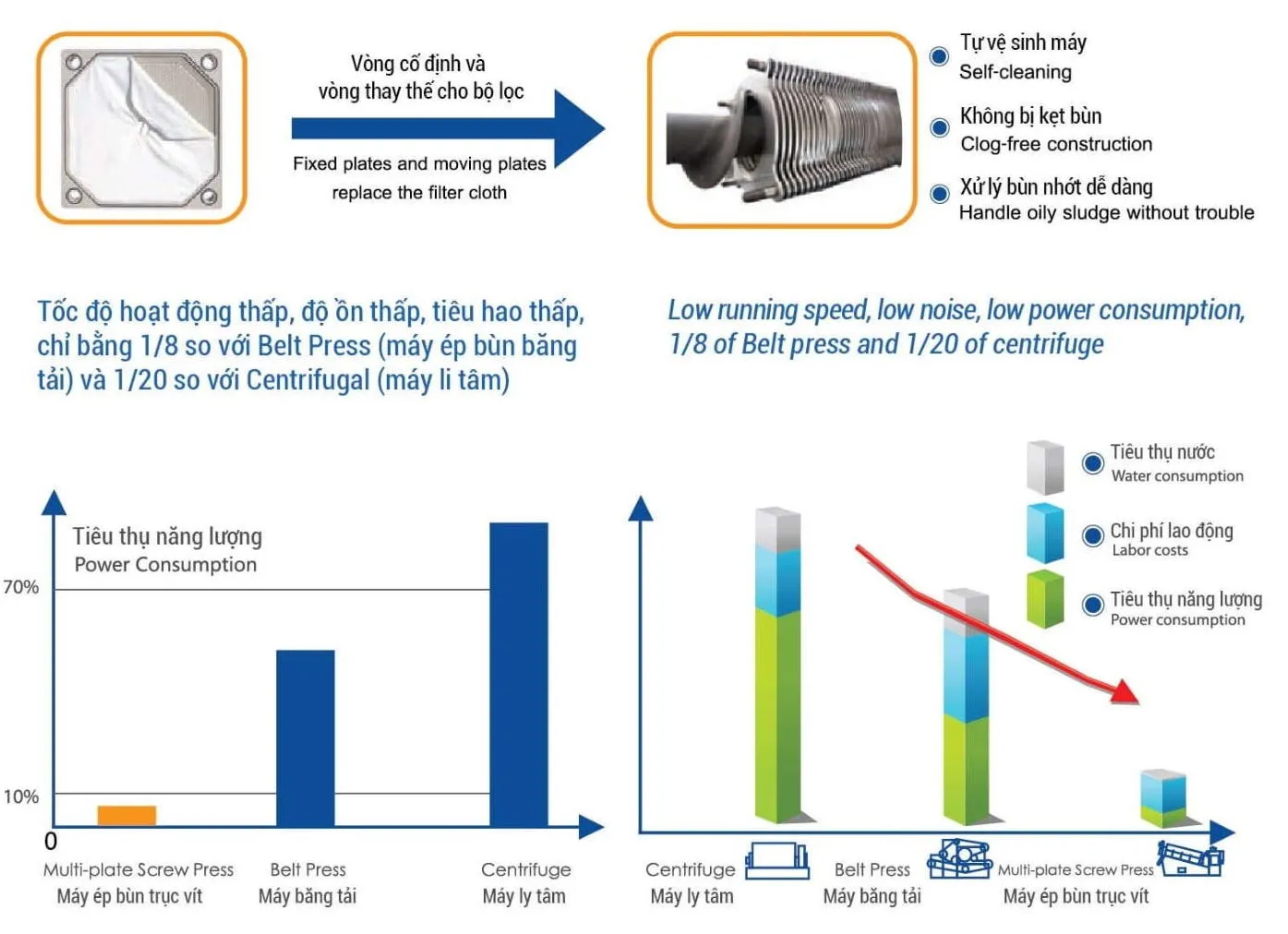 Vòng cố định và vòng thay thế cho bộ lọc

Fixed plates and moving plates replace the filter cloth

Tự vệ sinh máy
Self-cleaning

Không bị kẹt bùn
Clog-free construction

Xử lý bùn nhớt dễ dàng
Handle oily sludge without trouble

Tốc độ hoạt động thấp, độ ồn thấp, tiêu hao thấp, chỉ bằng 1/8 so với Belt Press (máy ép bùn băng tải) và 1/20 so với Centrifugal (máy li tâm)

Low running speed, low noise, low power consumption, 1/8 of Belt press and 1/20 of centrifuge

Tiêu thụ năng lượng
Power Consumption

70%

10%

0

Multi-plate Screw Press
Máy ép bùn trục vít

Belt Press
Máy băng tải

Centrifuge
Máy ly tâm

Tiêu thụ nước
Water consumption

Chi phí lao động
Labor costs

Tiêu thụ năng lượng
Power consumption

Centrifuge
Máy ly tâm

Belt Press
Máy băng tải

Multi-plate Screw Press
Máy ép bùn trục vít